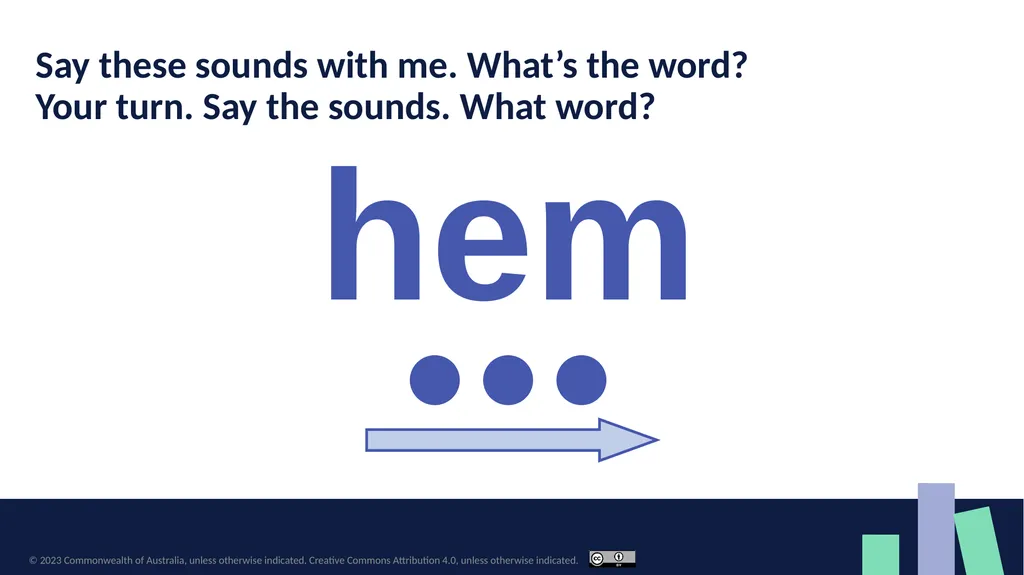 Say these sounds with me. What's the word?
Your turn. Say the sounds. What word?

hem

© 2023 Commonwealth of Australia, unless otherwise indicated. Creative Commons Attribution 4.0, unless otherwise indicated.